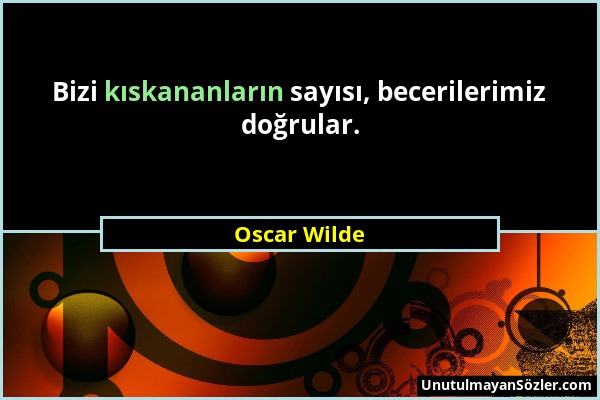 Bizi kıskananların sayısı, becerilerimiz doğrular.

Oscar Wilde

UnutulmayanSözler.com